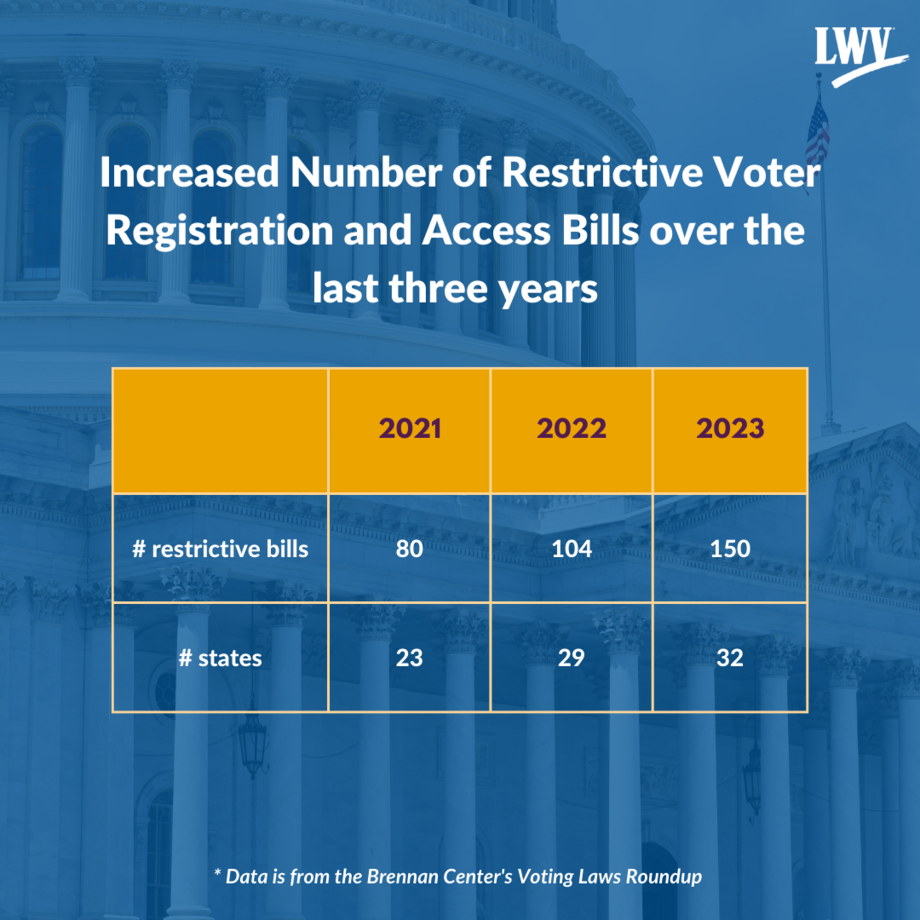 LWV

Increased Number of Restrictive Voter Registration and Access Bills over the last three years

|  | 2021 | 2022 | 2023 |
|---|---|---|---|
| # restrictive bills | 80 | 104 | 150 |
| # states | 23 | 29 | 32 |

* Data is from the Brennan Center's Voting Laws Roundup